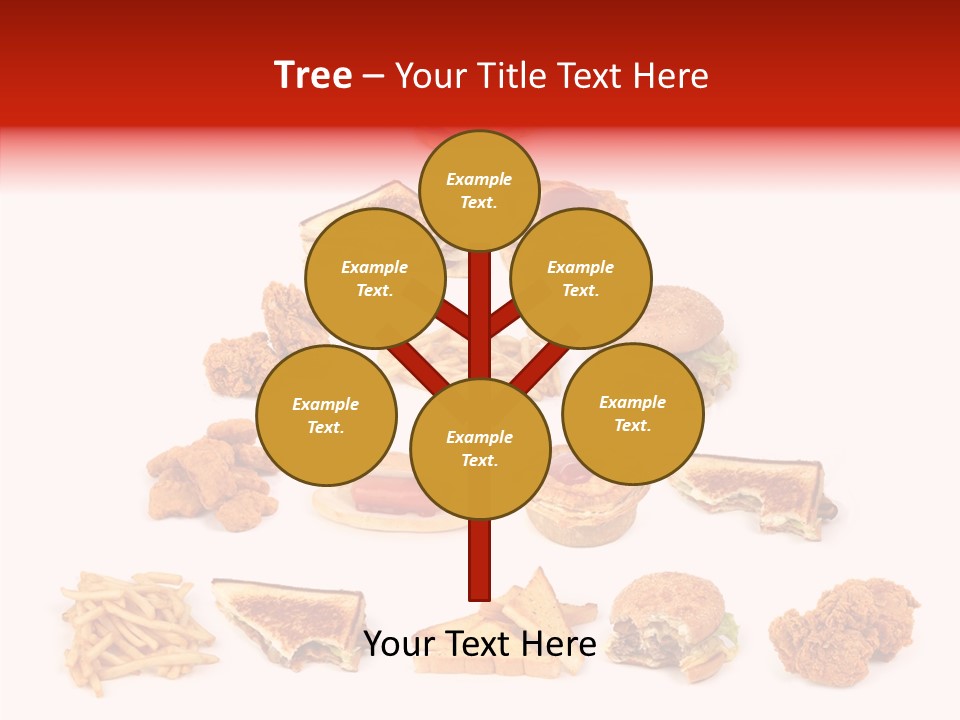 Tree – Your Title Text Here

Example Text.

Example Text.

Example Text.

Example Text.

Example Text.

Example Text.

Your Text Here